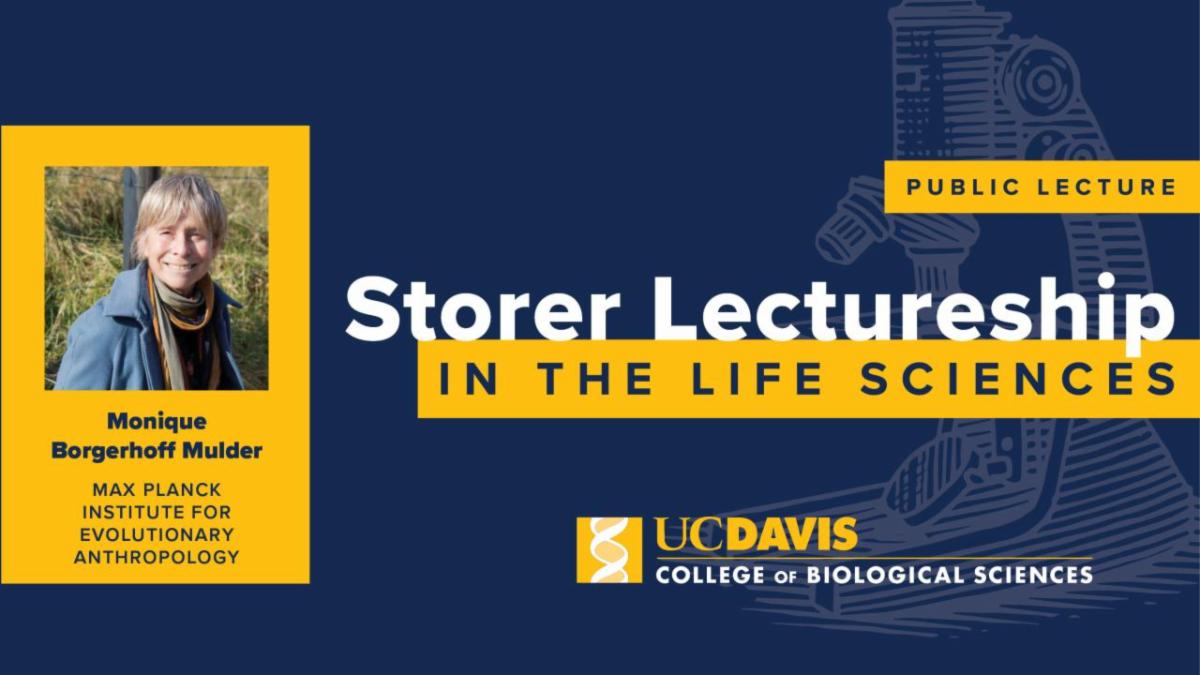 Monique Borgerhoff Mulder

MAX PLANCK INSTITUTE FOR EVOLUTIONARY ANTHROPOLOGY

PUBLIC LECTURE

Storer Lectureship

IN THE LIFE SCIENCES

UCDAVIS

COLLEGE OF BIOLOGICAL SCIENCES